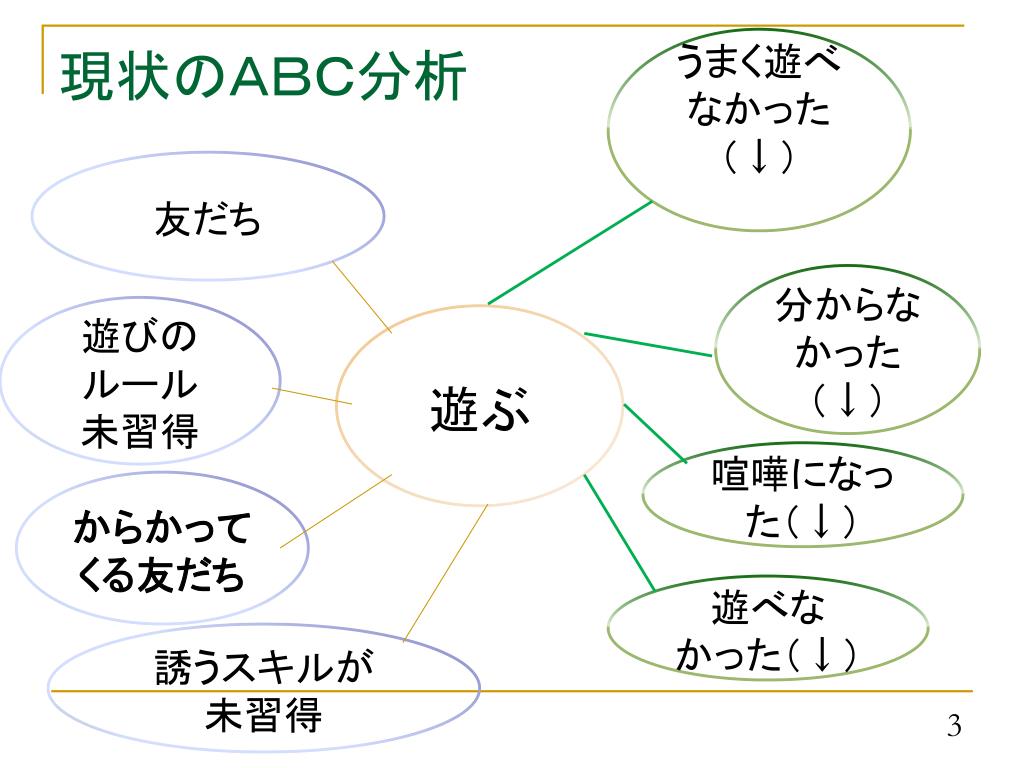 現状のABC分析

友だち

遊びのルール未習得

からかってくる友だち

誘うスキルが未習得

遊ぶ

うまく遊べなかった（↓）

分からなかった（↓）

喧嘩になった（↓）

遊べなかった（↓）

3